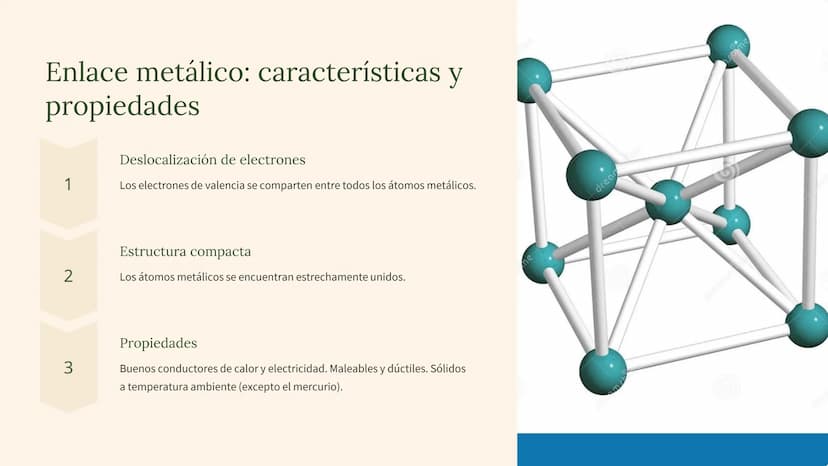 Enlace metálico: características y propiedades

1

Deslocalización de electrones

Los electrones de valencia se comparten entre todos los átomos metálicos.

2

Estructura compacta

Los átomos metálicos se encuentran estrechamente unidos.

3

Propiedades

Buenos conductores de calor y electricidad. Maleables y dúctiles. Sólidos a temperatura ambiente (excepto el mercurio).